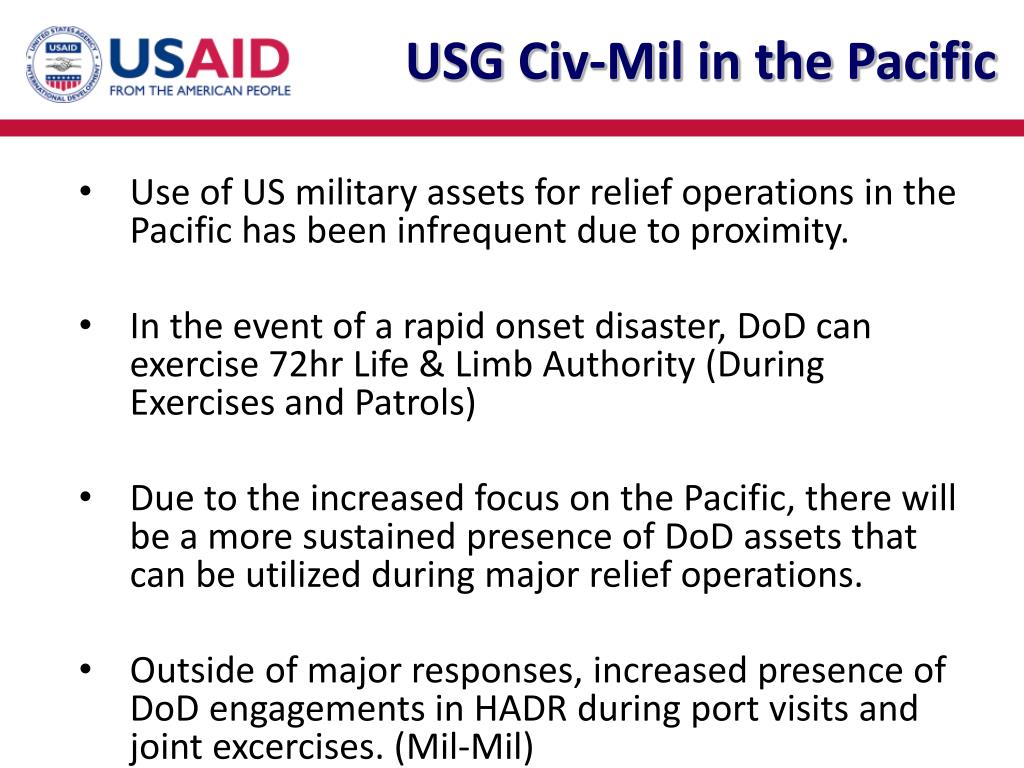 UNITED STATES AGENCY INTERNATIONAL DEVELOPMENT

USAID
FROM THE AMERICAN PEOPLE

USG Civ-Mil in the Pacific

• Use of US military assets for relief operations in the Pacific has been infrequent due to proximity.

• In the event of a rapid onset disaster, DoD can exercise 72hr Life & Limb Authority (During Exercises and Patrols)

• Due to the increased focus on the Pacific, there will be a more sustained presence of DoD assets that can be utilized during major relief operations.

• Outside of major responses, increased presence of DoD engagements in HADR during port visits and joint excercises. (Mil-Mil)